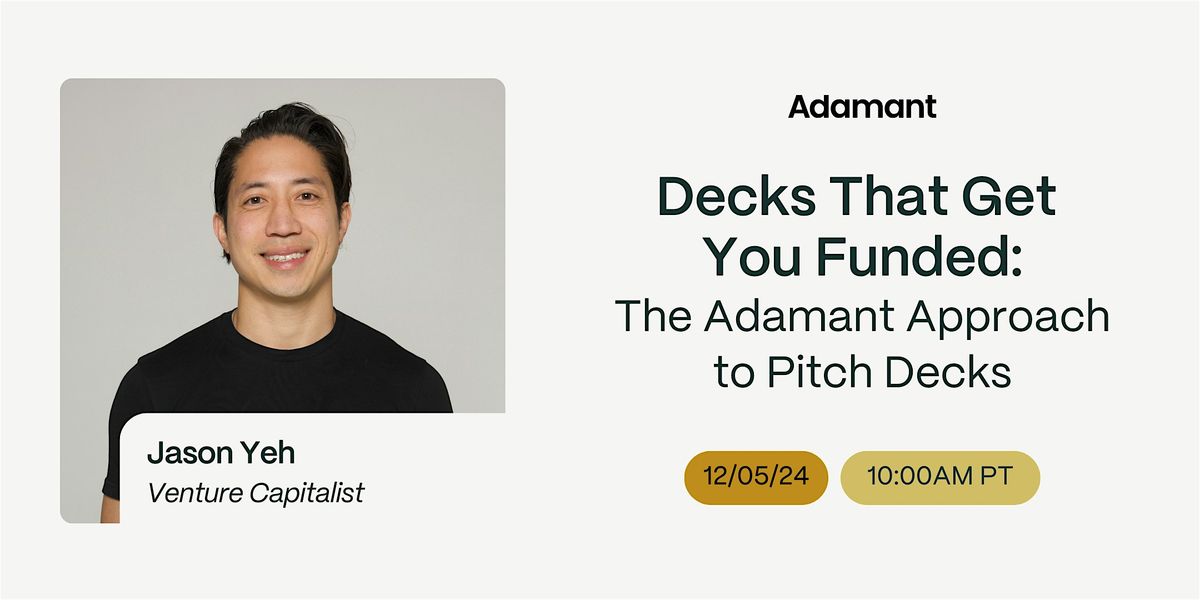 Jason Yeh
Venture Capitalist

Adamant

Decks That Get You Funded:
The Adamant Approach to Pitch Decks

12/05/24

10:00AM PT